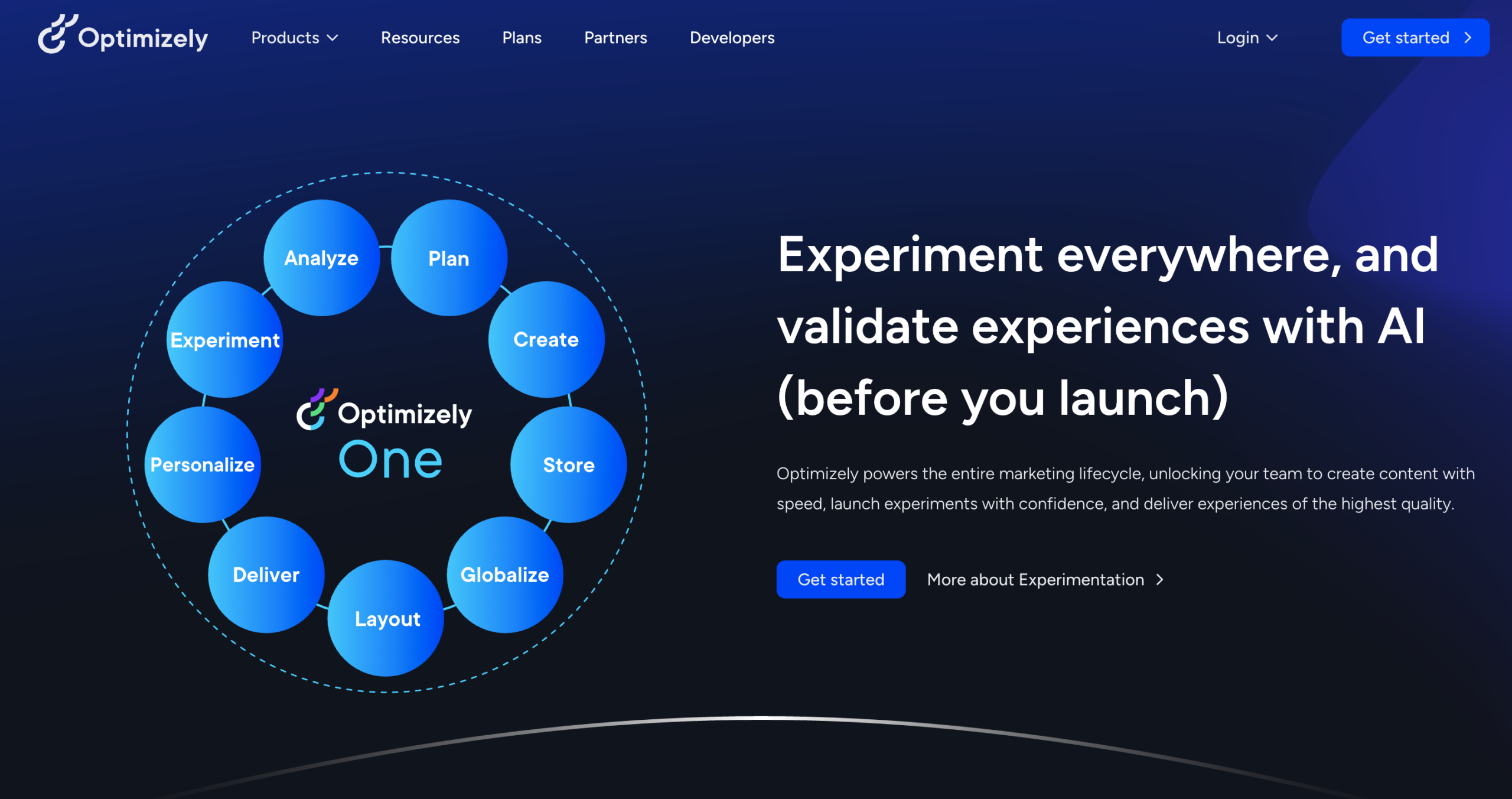 Optimizely Products Resources Plans Partners Developers Login Get started

Analyze
Plan
Create
Store
Globalize
Layout
Deliver
Personalize
Experiment
Optimizely One

Experiment everywhere, and validate experiences with AI (before you launch)

Optimizely powers the entire marketing lifecycle, unlocking your team to create content with speed, launch experiments with confidence, and deliver experiences of the highest quality.

Get started More about Experimentation